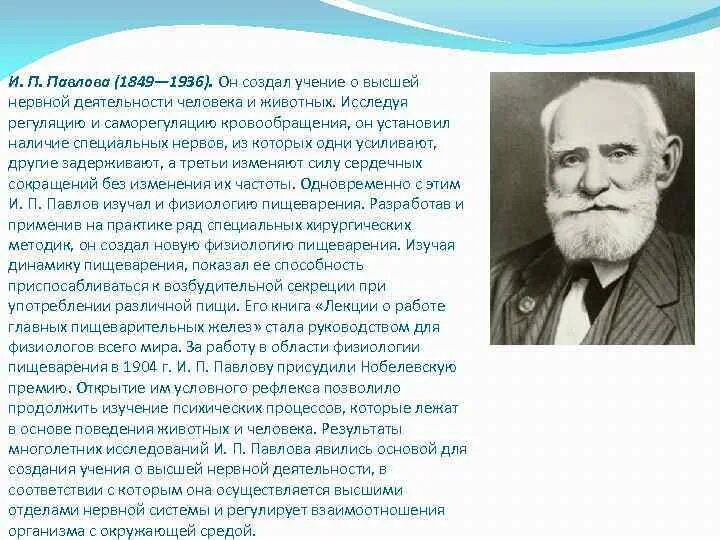 И. П. Павлова (1849—1936). Он создал учение о высшей нервной деятельности человека и животных. Исследуя регуляцию и саморегуляцию кровообращения, он установил наличие специальных нервов, из которых одни усиливают, другие задерживают, а третьи изменяют силу сердечных сокращений без изменения их частоты. Одновременно с этим И. П. Павлов изучал и физиологию пищеварения. Разработав и применив на практике ряд специальных хирургических методик, он создал новую физиологию пищеварения. Изучая динамику пищеварения, показал ее способность приспосабливаться к возбудительной секреции при употреблении различной пищи. Его книга «Лекции о работе главных пищеварительных желез» стала руководством для физиологов всего мира. За работу в области физиологии пищеварения в 1904 г. И. П. Павлову присудили Нобелевскую премию. Открытие им условного рефлекса позволило продолжить изучение психических процессов, которые лежат в основе поведения животных и человека. Результаты многолетних исследований И. П. Павлова явились основой для создания учения о высшей нервной деятельности, в соответствии с которым она осуществляется высшими отделами нервной системы и регулирует взаимоотношения организма с окружающей средой.